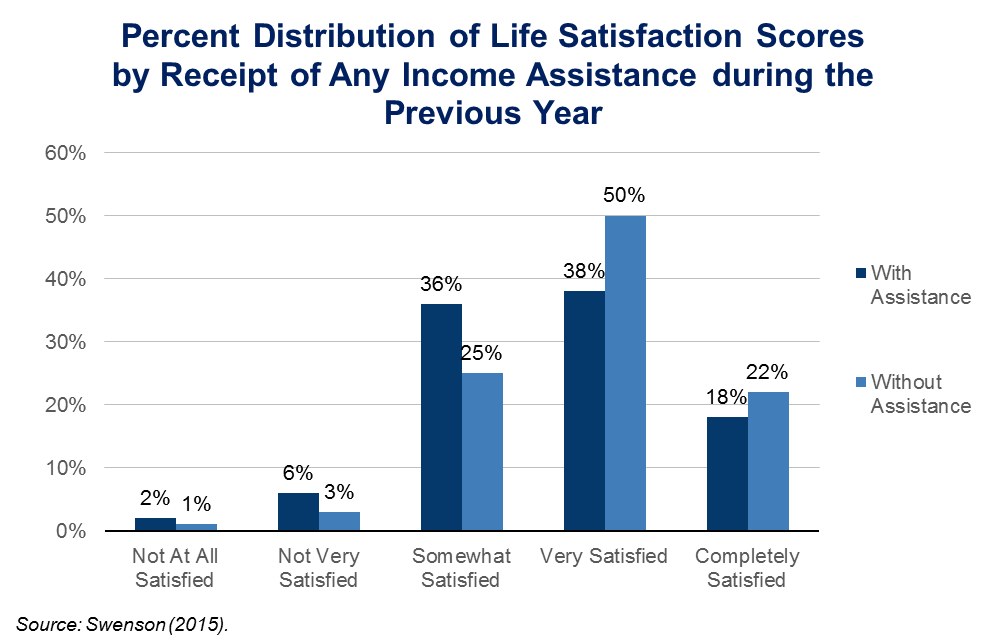 Percent Distribution of Life Satisfaction Scores by Receipt of Any Income Assistance during the Previous Year

60%
50%
40%
30%
20%
10%
0%

2% 1%
6% 3%
36% 25%
38% 50%
18% 22%

Not At All Satisfied
Not Very Satisfied
Somewhat Satisfied
Very Satisfied
Completely Satisfied

With Assistance
Without Assistance

Source: Swenson (2015).